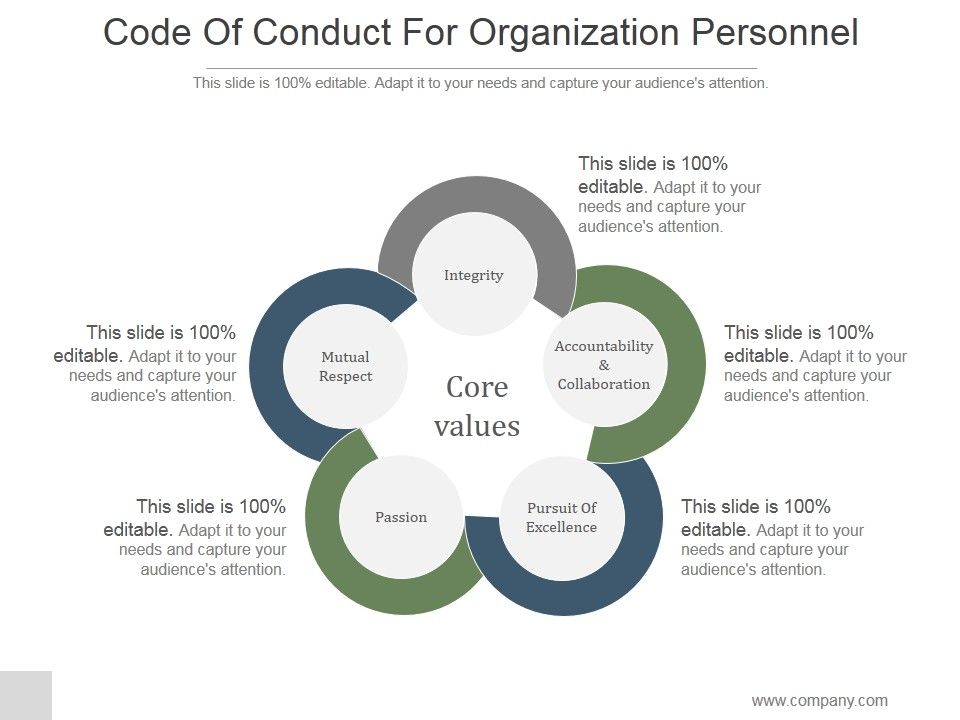 Code Of Conduct For Organization Personnel

This slide is 100% editable. Adapt it to your needs and capture your audience's attention.

This slide is 100% editable. Adapt it to your needs and capture your audience's attention.

Integrity

This slide is 100% editable. Adapt it to your needs and capture your audience's attention.

Mutual Respect

Core values

Accountability & Collaboration

This slide is 100% editable. Adapt it to your needs and capture your audience's attention.

This slide is 100% editable. Adapt it to your needs and capture your audience's attention.

Passion

Pursuit Of Excellence

This slide is 100% editable. Adapt it to your needs and capture your audience's attention.

www.company.com